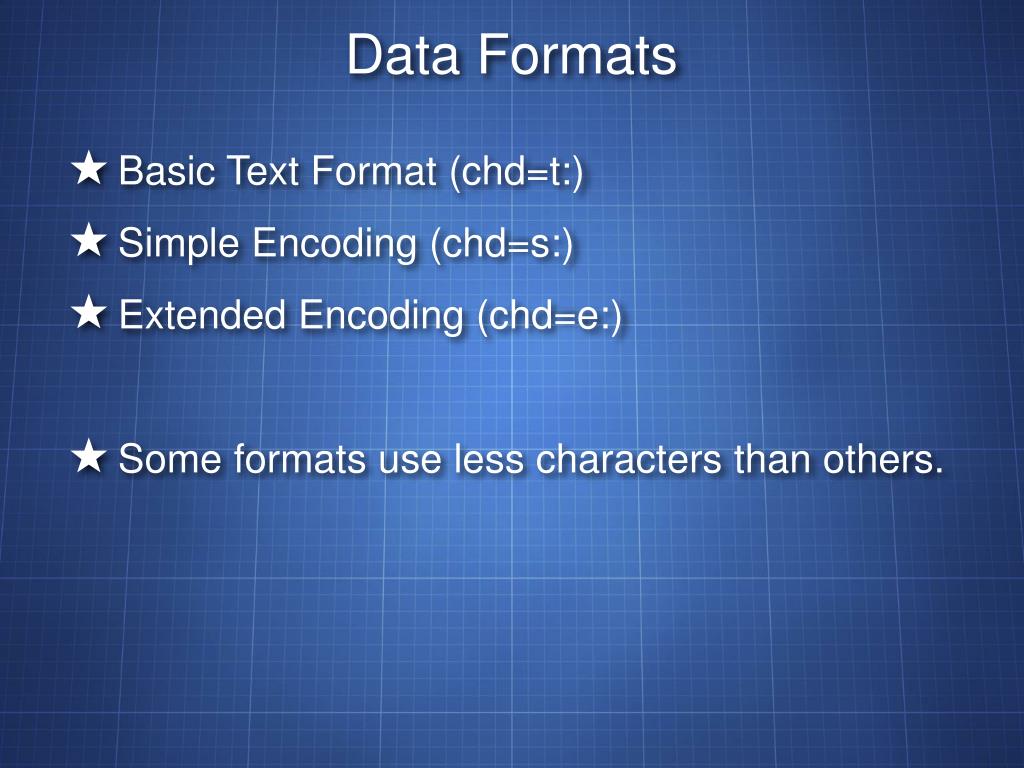 Data Formats

★ Basic Text Format (chd=t:)

★ Simple Encoding (chd=s:)

★ Extended Encoding (chd=e:)

★ Some formats use less characters than others.